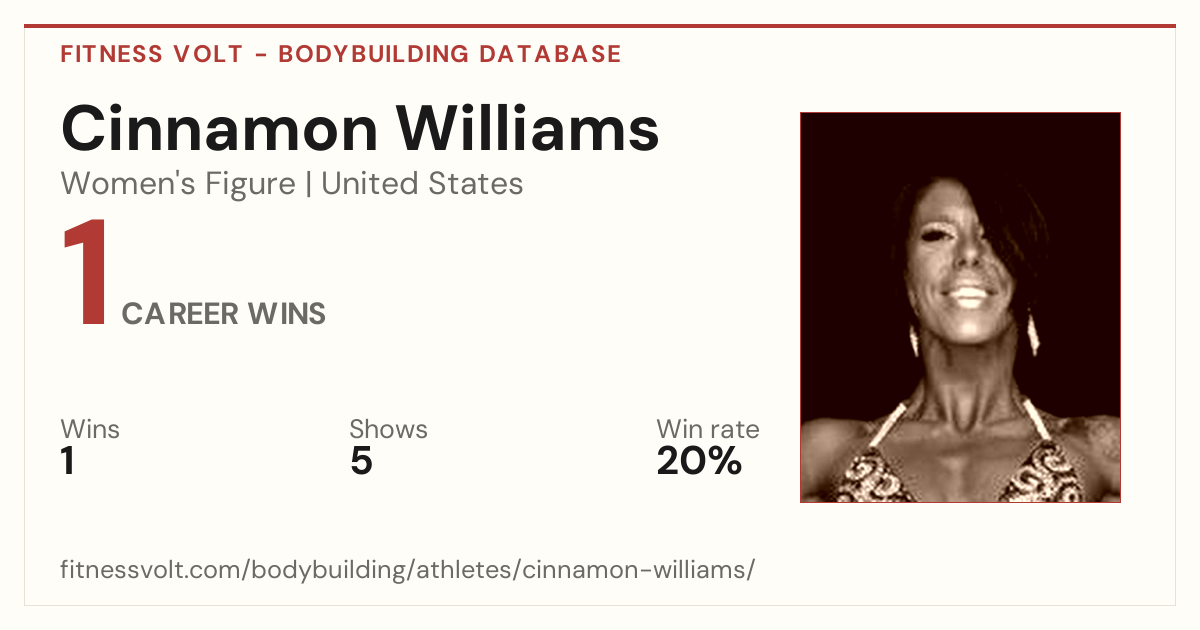 FITNESS VOLT - BODYBUILDING DATABASE

Cinnamon Williams

Women's Figure | United States

1 CAREER WINS

Wins
1

Shows
5

Win rate
20%

fitnessvolt.com/bodybuilding/athletes/cinnamon-williams/